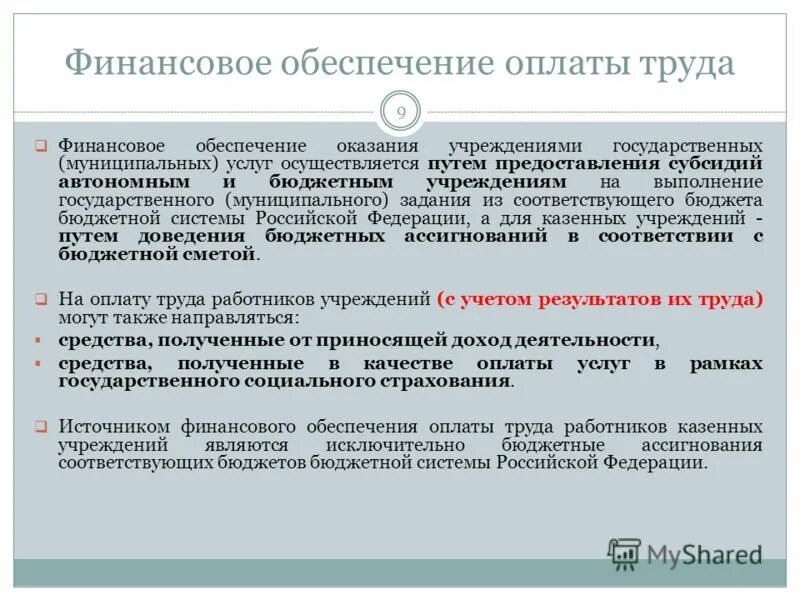 Финансовое обеспечение оплаты труда

9

Финансовое обеспечение оказания учреждениями государственных (муниципальных) услуг осуществляется путем предоставления субсидий автономным и бюджетным учреждениям на выполнение государственного (муниципального) задания из соответствующего бюджета бюджетной системы Российской Федерации, а для казенных учреждений - путем доведения бюджетных ассигнований в соответствии с бюджетной сметой.

На оплату труда работников учреждений (с учетом результатов их труда) могут также направляться:

средства, полученные от приносящей доход деятельности,

средства, полученные в качестве оплаты услуг в рамках государственного социального страхования.

Источником финансового обеспечения оплаты труда работников казенных учреждений являются исключительно бюджетные ассигнования соответствующих бюджетов бюджетной системы Российской Федерации.

MyShared